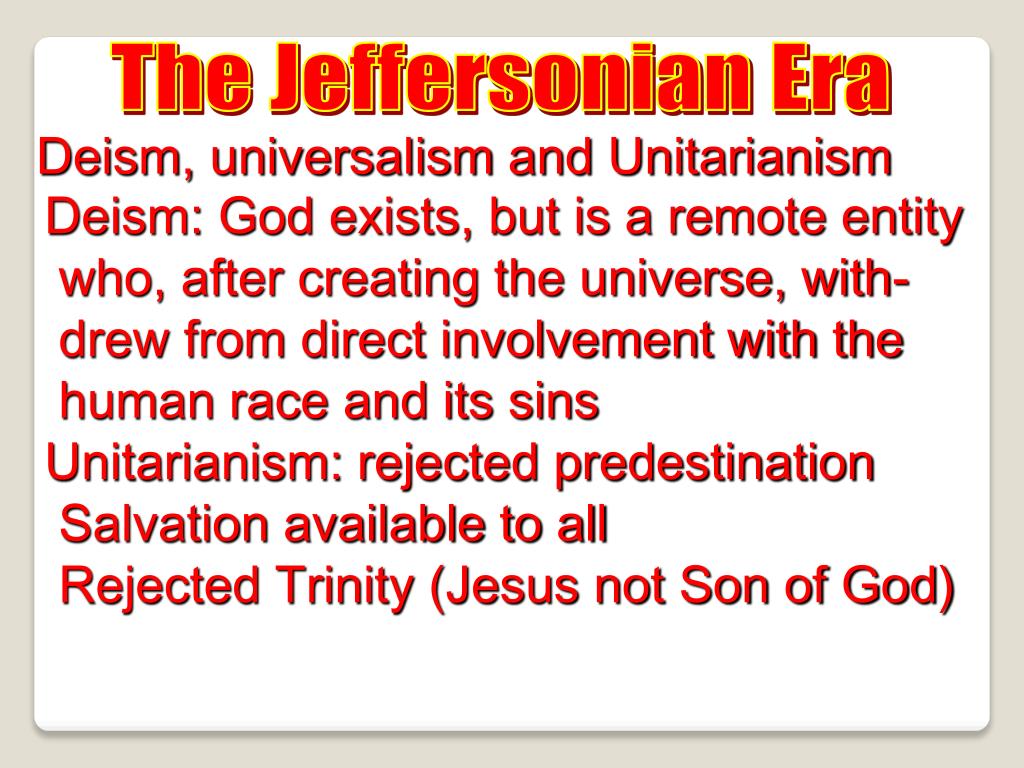 The Jeffersonian Era

Deism, universalism and Unitarianism

Deism: God exists, but is a remote entity who, after creating the universe, withdrew from direct involvement with the human race and its sins

Unitarianism: rejected predestination

Salvation available to all

Rejected Trinity (Jesus not Son of God)